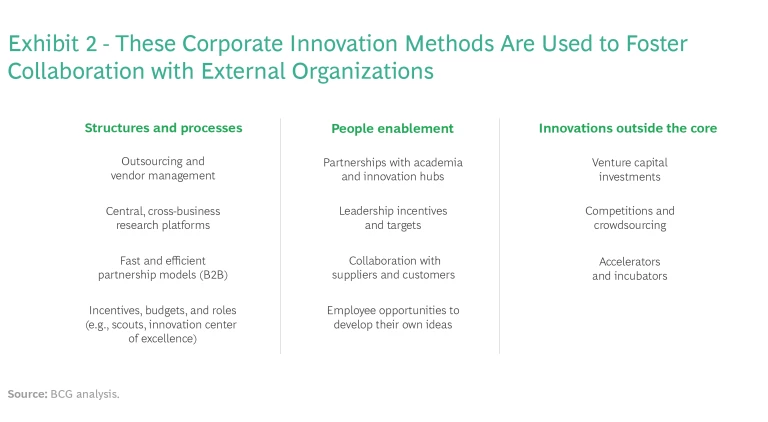 Exhibit 2 - These Corporate Innovation Methods Are Used to Foster Collaboration with External Organizations

Structures and processes

Outsourcing and vendor management

Central, cross-business research platforms

Fast and efficient partnership models (B2B)

Incentives, budgets, and roles (e.g., scouts, innovation center of excellence)

People enablement

Partnerships with academia and innovation hubs

Leadership incentives and targets

Collaboration with suppliers and customers

Employee opportunities to develop their own ideas

Innovations outside the core

Venture capital investments

Competitions and crowdsourcing

Accelerators and incubators

Source: BCG analysis.